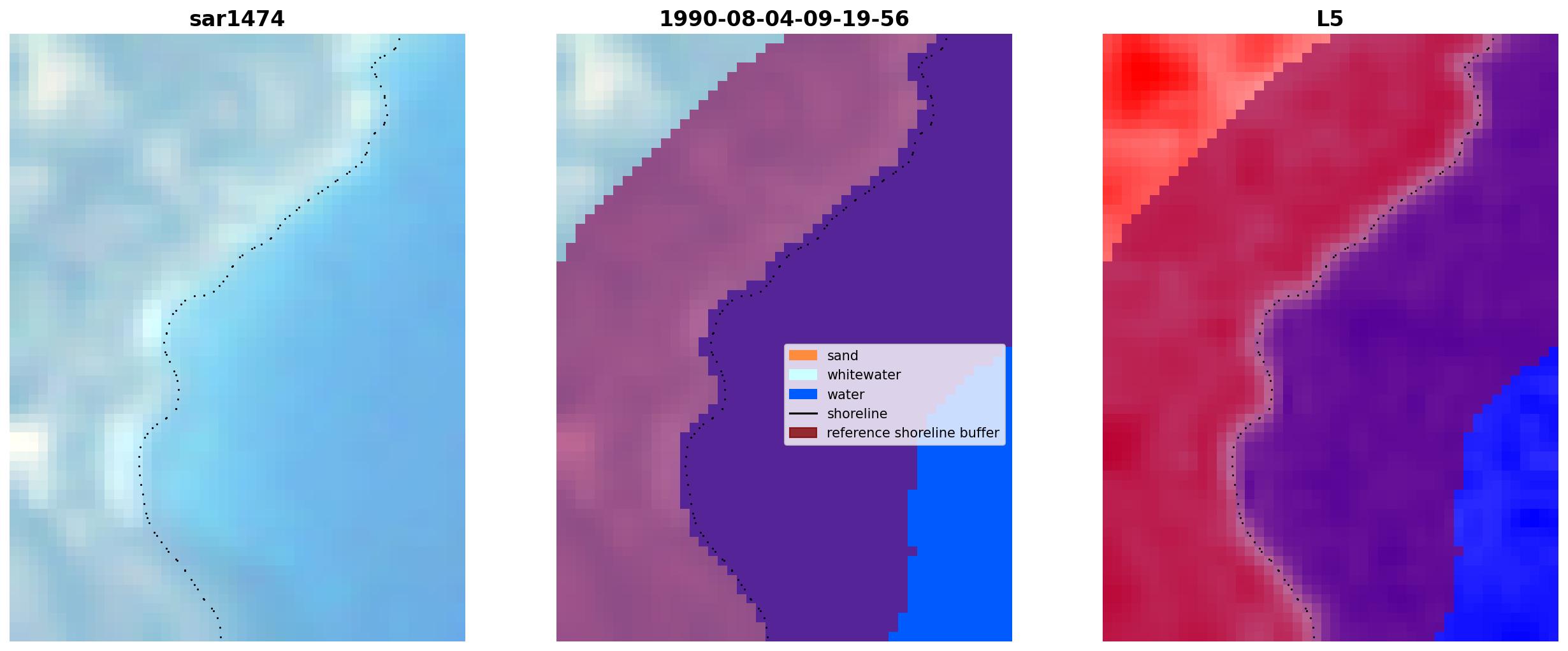 sar1474

1990-08-04-09-19-56

sand
whitewater
water
shoreline
reference shoreline buffer

L5